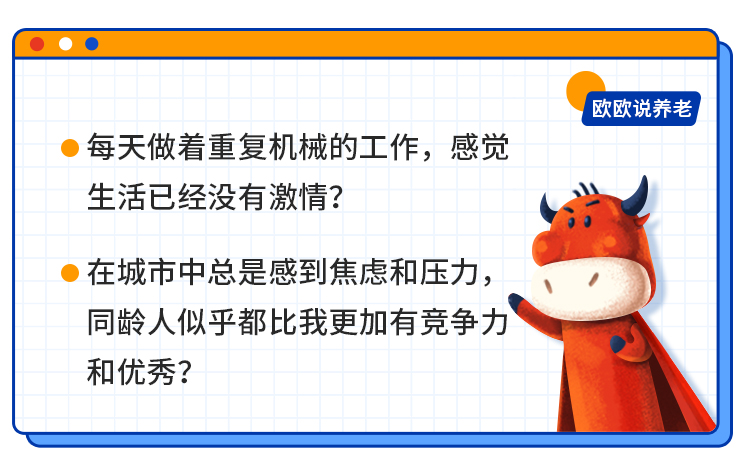 欧欧说养老

每天做着重复机械的工作，感觉生活已经没有激情？

在城市中总是感到焦虑和压力，同龄人似乎都比我更加有竞争力和优秀？